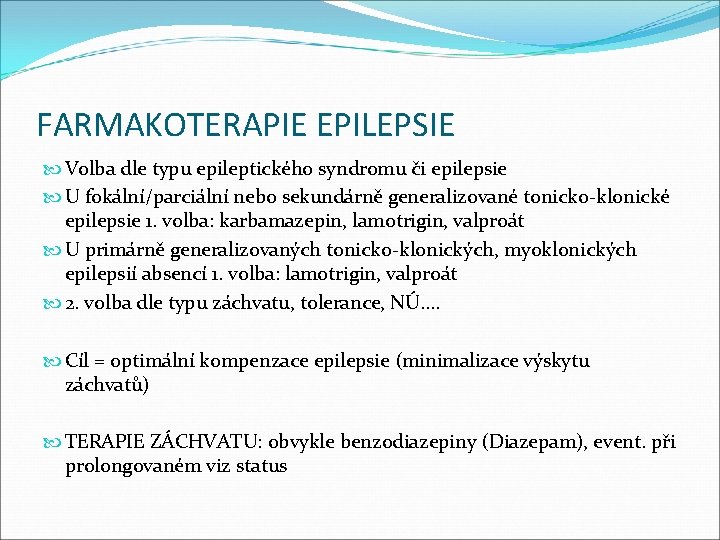 FARMAKOTERAPIE EPILEPSIE

Volba dle typu epileptického syndromu či epilepsie

U fokální/parciální nebo sekundárně generalizované tonicko-klonické epilepsie 1. volba: karbamazepin, lamotrigin, valproát

U primárně generalizovaných tonicko-klonických, myoklonických epilepsií absencí 1. volba: lamotrigin, valproát

2. volba dle typu záchvatu, tolerance, NÚ....

Cíl = optimální kompenzace epilepsie (minimalizace výskytu záchvatů)

TERAPIE ZÁCHVATU: obvykle benzodiazepiny (Diazepam), event. při prolongovaném viz status